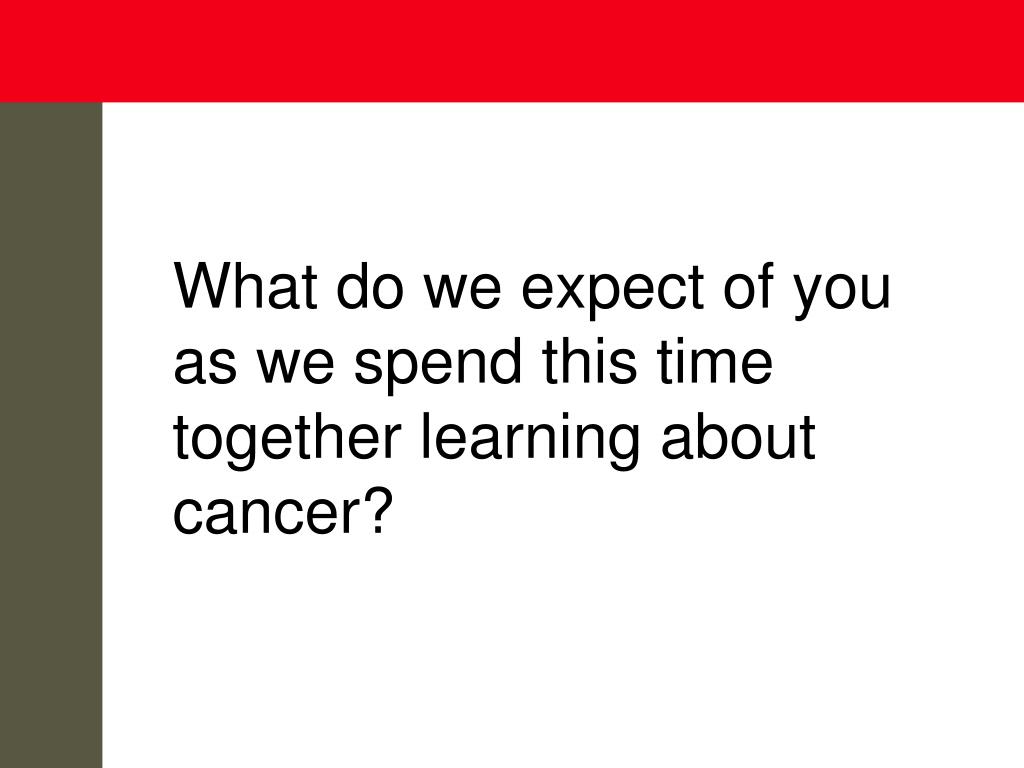 What do we expect of you as we spend this time together learning about cancer?